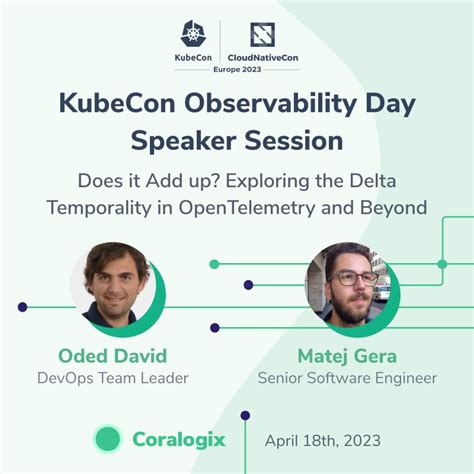 KubeCon | CloudNativeCon
Europe 2023

KubeCon Observability Day Speaker Session

Does it Add up? Exploring the Delta Temporality in OpenTelemetry and Beyond

Oded David
DevOps Team Leader

Matej Gera
Senior Software Engineer

Coralogix

April 18th, 2023